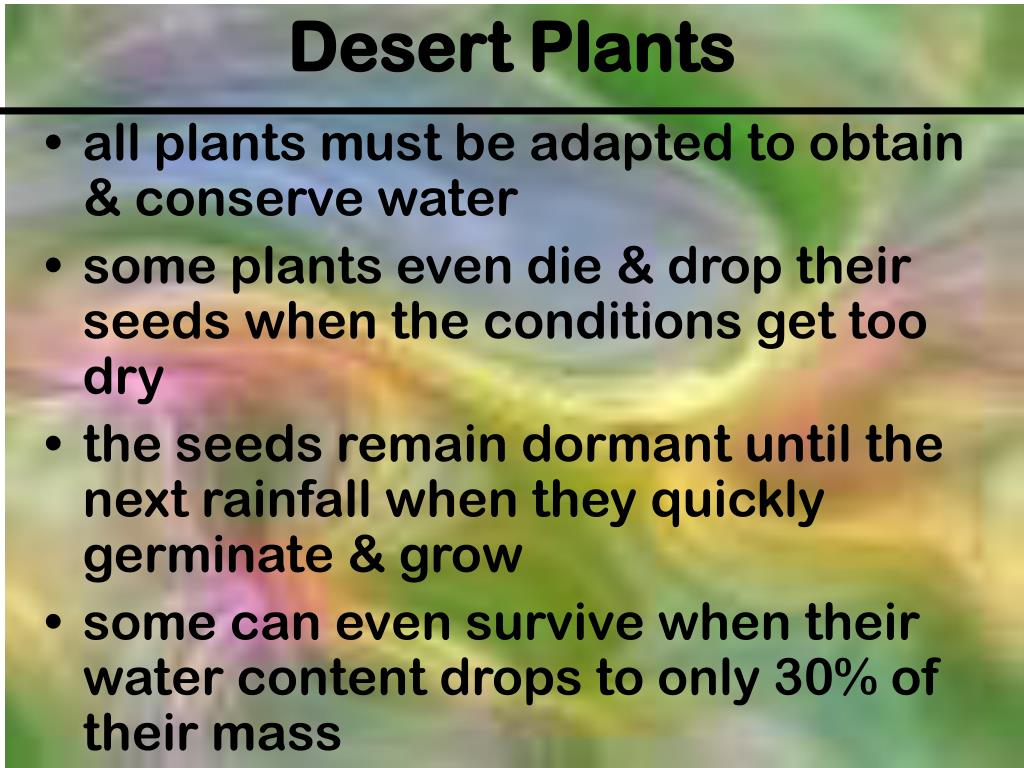 Desert Plants

• all plants must be adapted to obtain & conserve water
• some plants even die & drop their seeds when the conditions get too dry
• the seeds remain dormant until the next rainfall when they quickly germinate & grow
• some can even survive when their water content drops to only 30% of their mass